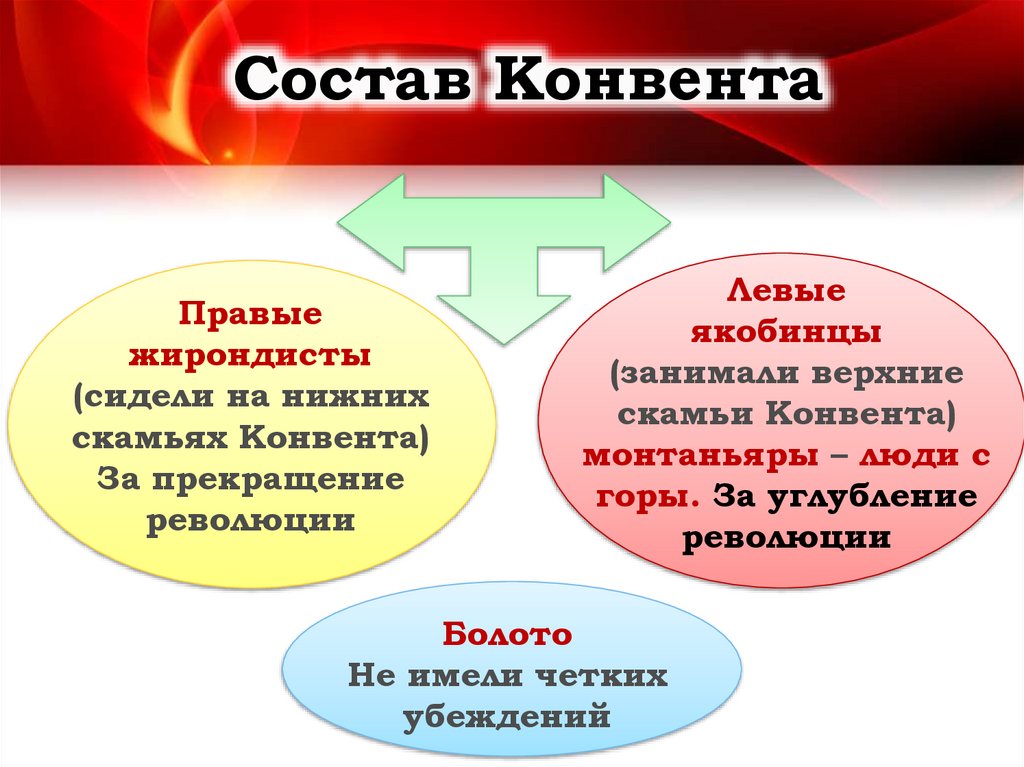 Состав Конвента

Правые
жирондисты
(сидели на нижних скамьях Конвента)
За прекращение революции

Левые
якобинцы
(занимали верхние скамьи Конвента)
монтаньяры – люди с горы. За углубление революции

Болото
Не имели четких убеждений